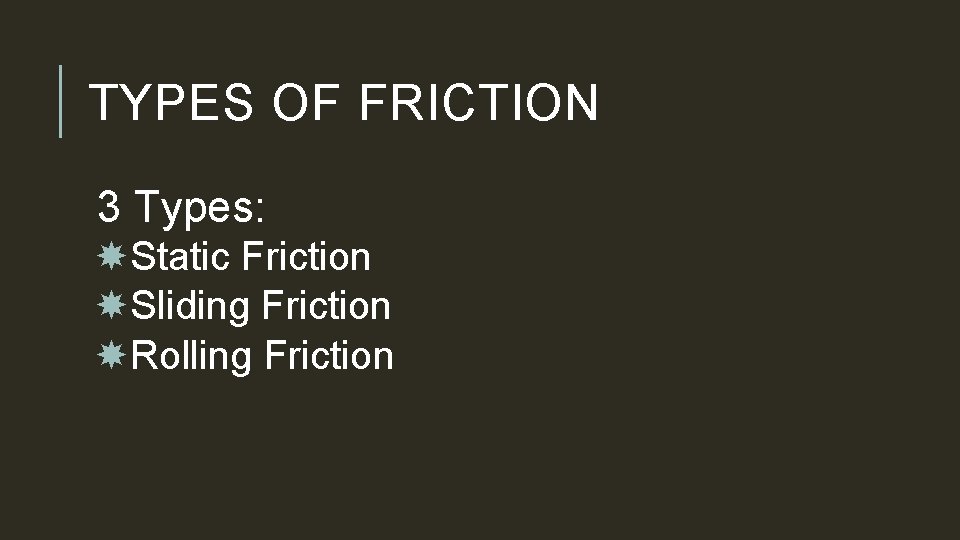 TYPES OF FRICTION

3 Types:
Static Friction
Sliding Friction
Rolling Friction